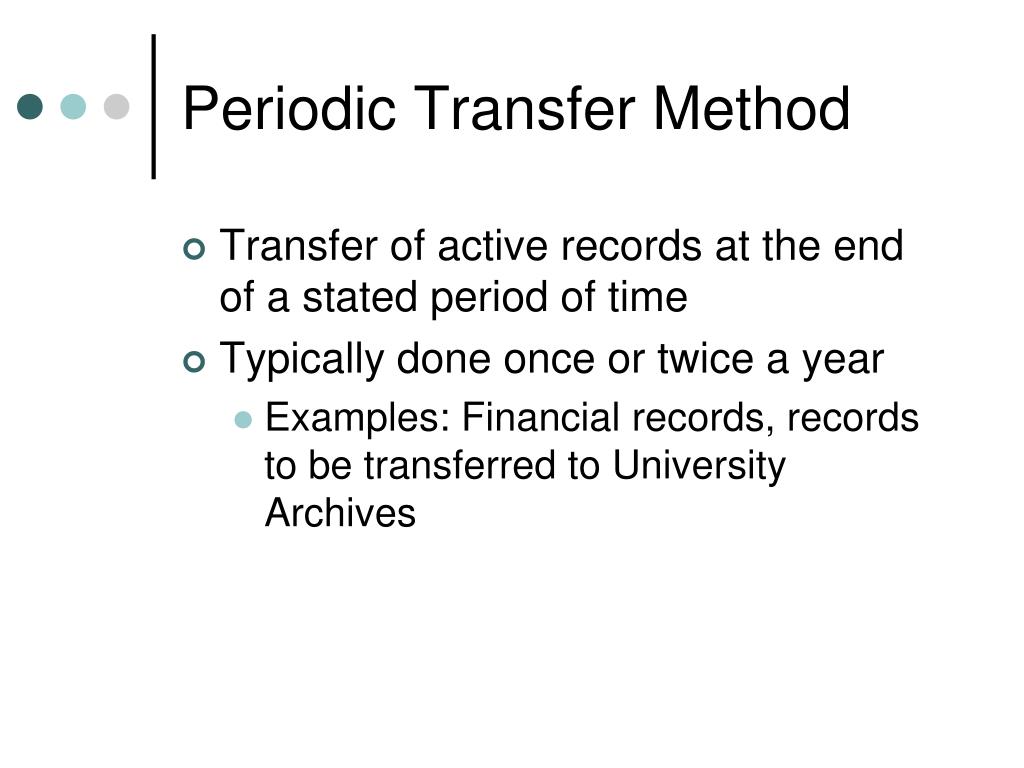 Periodic Transfer Method

Transfer of active records at the end of a stated period of time

Typically done once or twice a year

Examples: Financial records, records to be transferred to University Archives